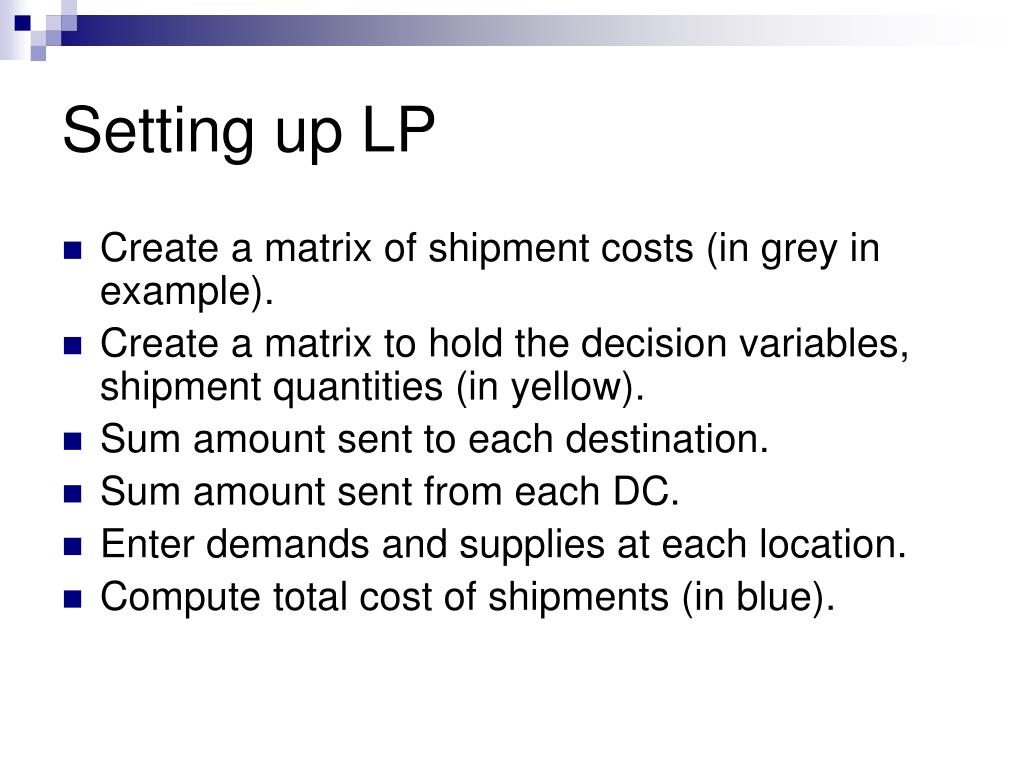 Setting up LP

- Create a matrix of shipment costs (in grey in example).
- Create a matrix to hold the decision variables, shipment quantities (in yellow).
- Sum amount sent to each destination.
- Sum amount sent from each DC.
- Enter demands and supplies at each location.
- Compute total cost of shipments (in blue).